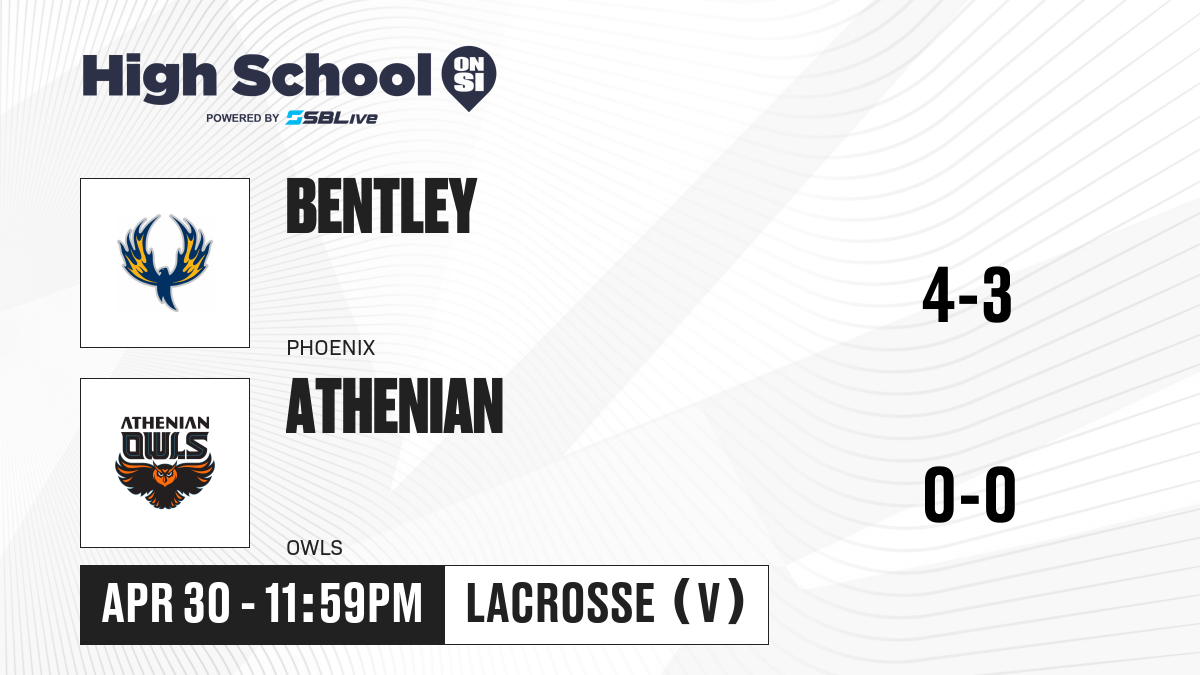 High School ON SI
POWERED BY SBLive

BENTLEY
PHOENIX
4-3

ATHENIAN OWLS

ATHENIAN
OWLS
0-0

APR 30 - 11:59PM
LACROSSE (V)